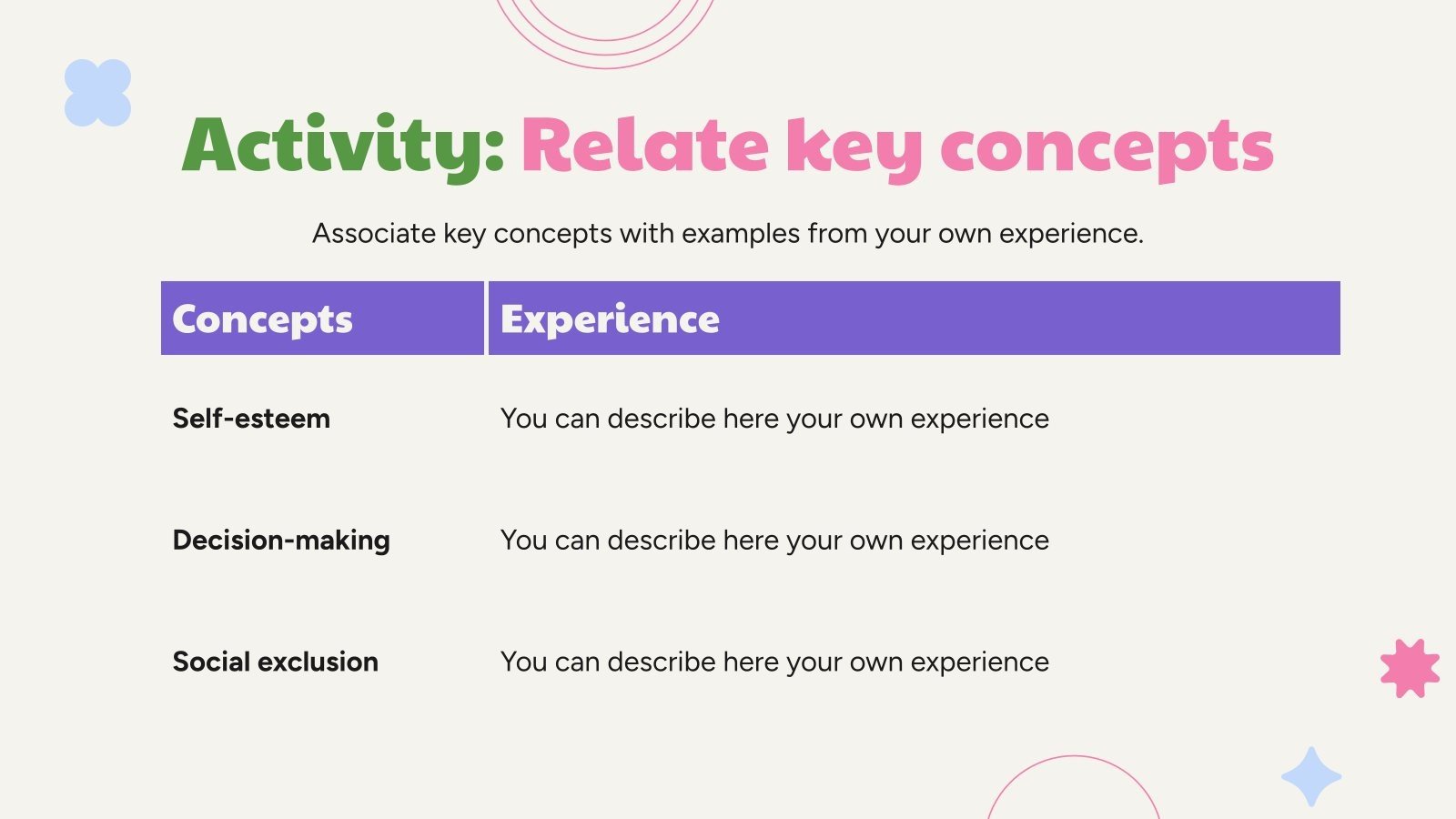 Activity: Relate key concepts

Associate key concepts with examples from your own experience.

| Concepts | Experience |
|---|---|
| Self-esteem | You can describe here your own experience |
| Decision-making | You can describe here your own experience |
| Social exclusion | You can describe here your own experience |